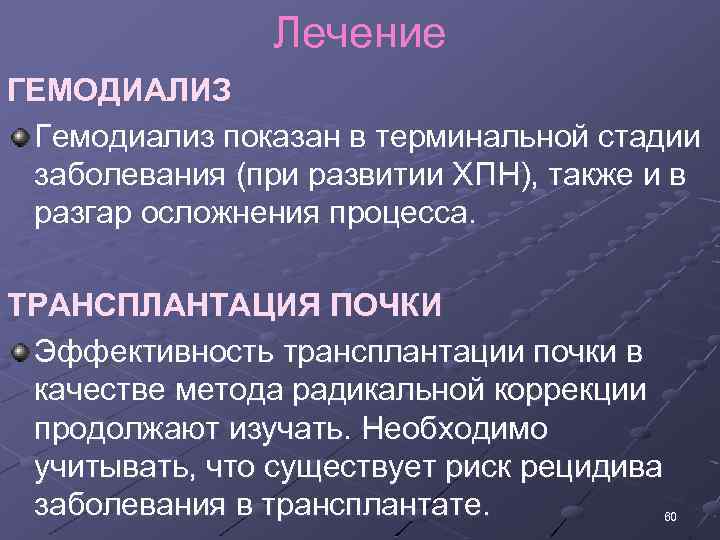 Лечение

ГЕМОДИАЛИЗ

Гемодиализ показан в терминальной стадии заболевания (при развитии ХПН), также и в разгар осложнения процесса.

ТРАНСПЛАНТАЦИЯ ПОЧКИ

Эффективность трансплантации почки в качестве метода радикальной коррекции продолжают изучать. Необходимо учитывать, что существует риск рецидива заболевания в трансплантате.

60